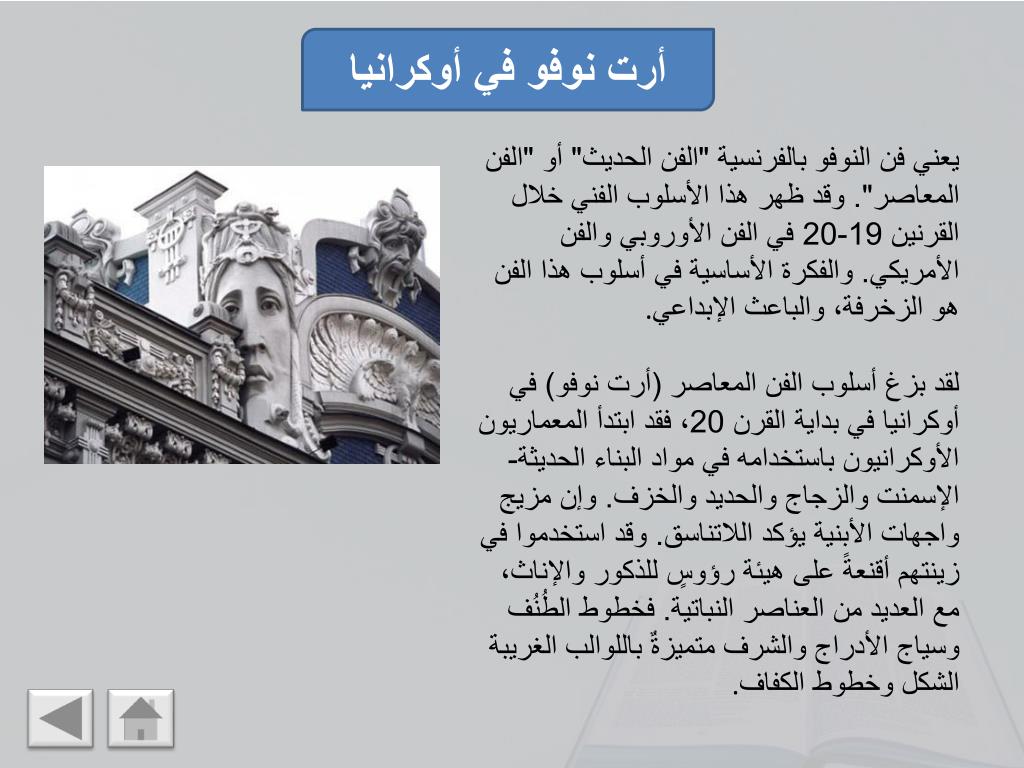 أرت نوفو في أوكرانيا

يعني فن النوفو بالفرنسية "الفن الحديث" أو "الفن المعاصر". وقد ظهر هذا الأسلوب الفني خلال القرنين 19-20 في الفن الأوروبي والفن الأمريكي. والفكرة الأساسية في أسلوب هذا الفن هو الزخرفة، والباعث الإبداعي.

لقد بزغ أسلوب الفن المعاصر (أرت نوفو) في أوكرانيا في بداية القرن 20، فقد ابتدأ المعماريون الأوكرانيون باستخدامه في مواد البناء الحديثة- الإسمنت والزجاج والحديد والخزف. وإن مزيج واجهات الأبنية يؤكد اللاتناسق. وقد استخدموا في زينتهم أقنعةً على هيئة رؤوسٍ للذكور والإناث، مع العديد من العناصر النباتية. فخطوط الطُنُف وسياج الأدراج والشرف متميزةٌ باللوالب الغريبة الشكل وخطوط الكفاف.